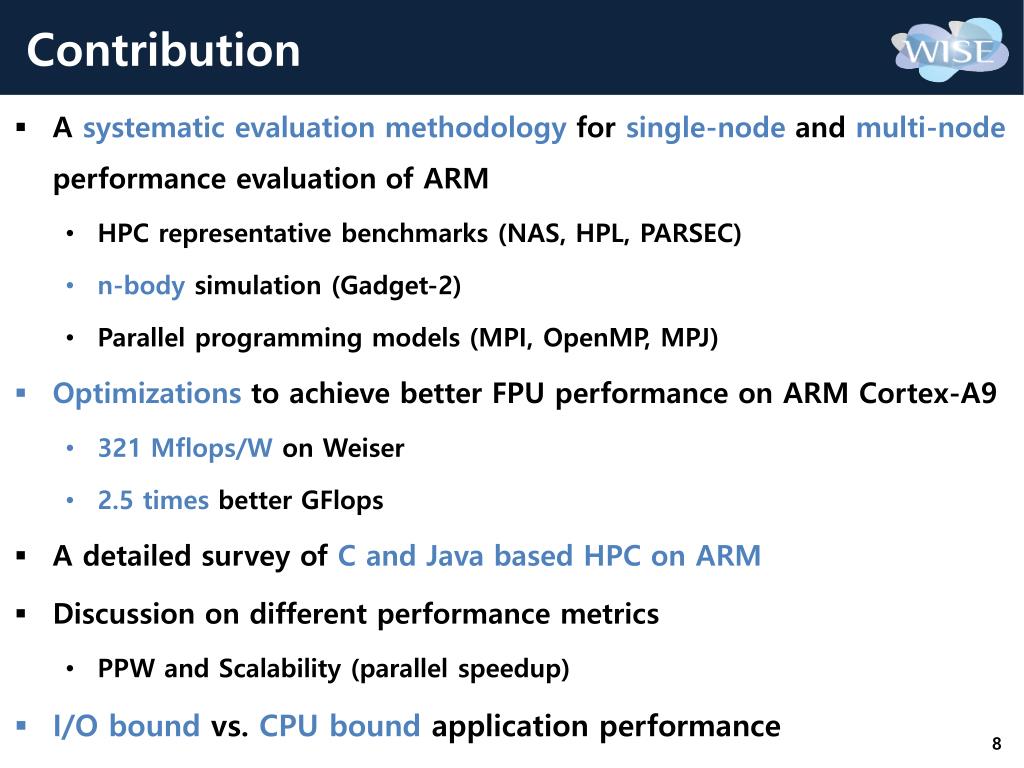 Contribution

WISE

▪ A systematic evaluation methodology for single-node and multi-node performance evaluation of ARM

• HPC representative benchmarks (NAS, HPL, PARSEC)

• n-body simulation (Gadget-2)

• Parallel programming models (MPI, OpenMP, MPJ)

▪ Optimizations to achieve better FPU performance on ARM Cortex-A9

• 321 Mflops/W on Weiser

• 2.5 times better GFlops

▪ A detailed survey of C and Java based HPC on ARM

▪ Discussion on different performance metrics

• PPW and Scalability (parallel speedup)

▪ I/O bound vs. CPU bound application performance

8